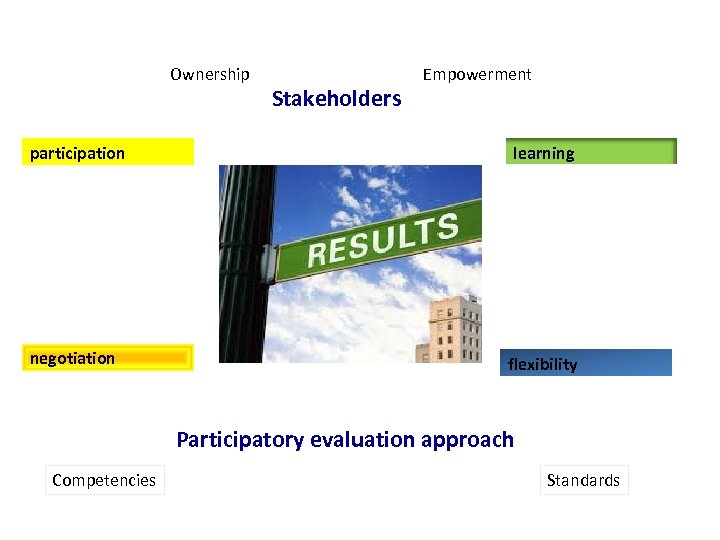 Ownership

Empowerment

Stakeholders

participation

learning

RESULTS

negotiation

flexibility

Participatory evaluation approach

Competencies

Standards